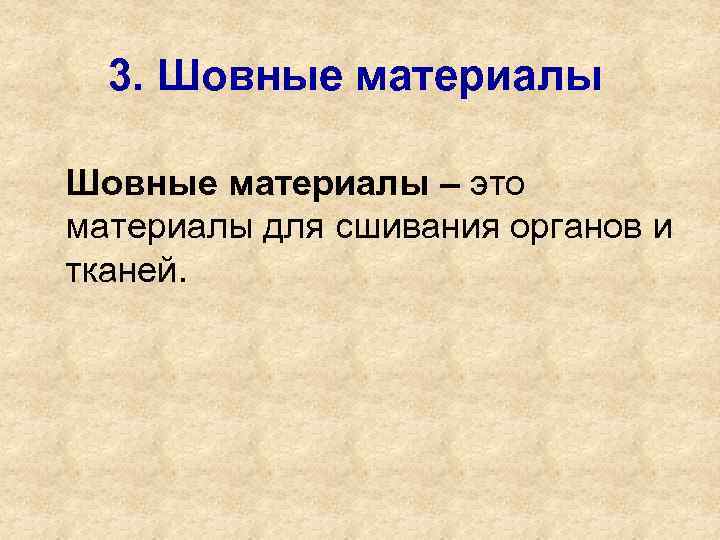 3. Шовные материалы

Шовные материалы – это материалы для сшивания органов и тканей.